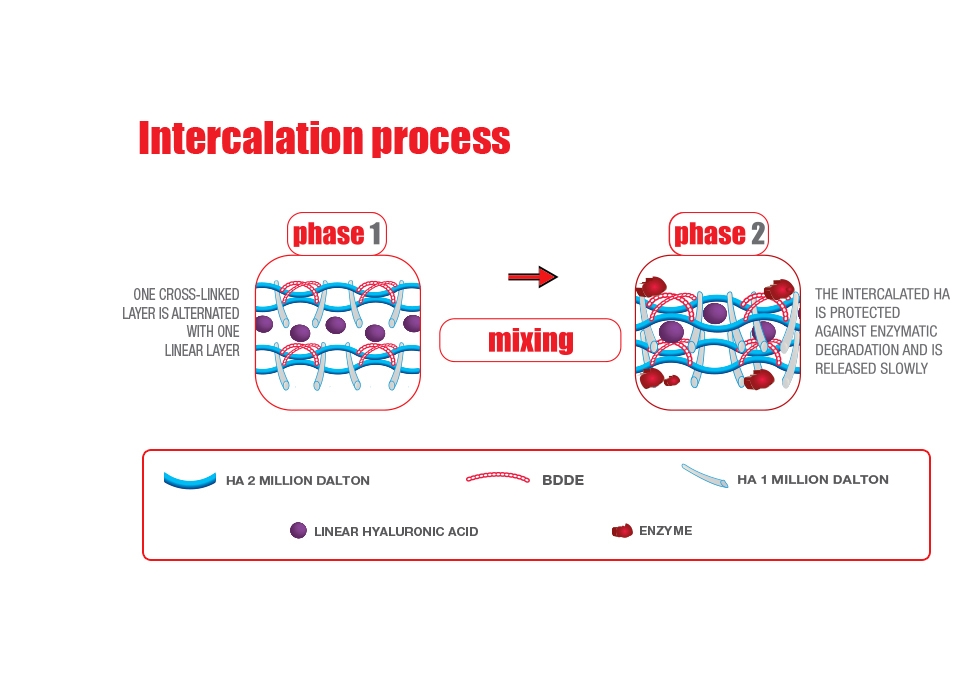 Intercalation process

phase 1

ONE CROSS-LINKED LAYER IS ALTERNATED WITH ONE LINEAR LAYER

mixing

phase 2

THE INTERCALATED HA IS PROTECTED AGAINST ENZYMATIC DEGRADATION AND IS RELEASED SLOWLY

HA 2 MILLION DALTON

BDDE

HA 1 MILLION DALTON

LINEAR HYALURONIC ACID

ENZYME